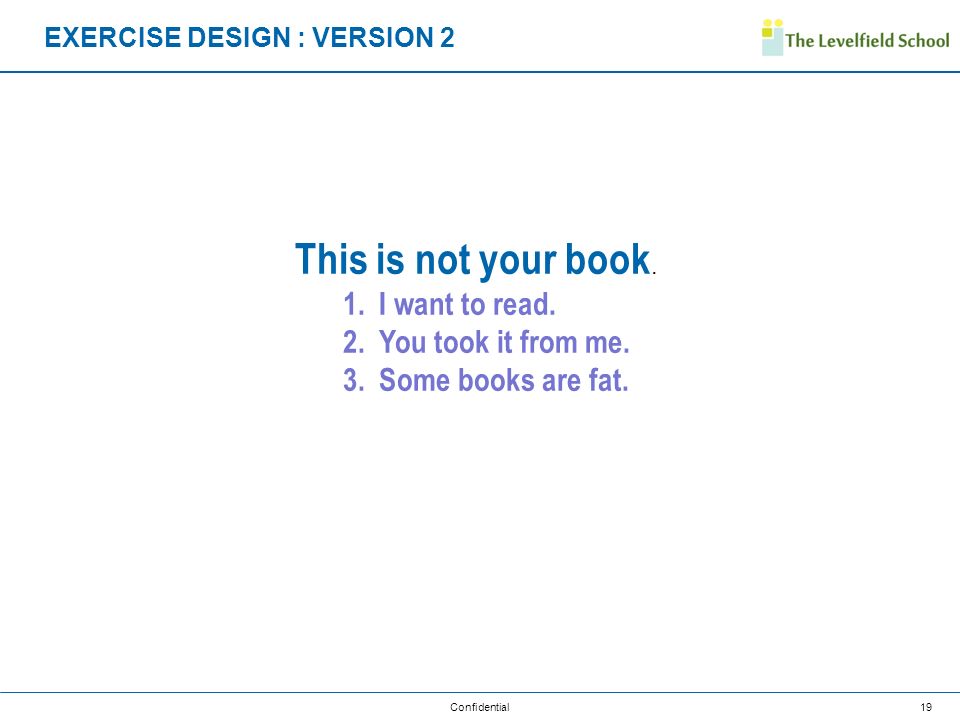 EXERCISE DESIGN : VERSION 2

The Levelfield School

This is not your book.

1. I want to read.
2. You took it from me.
3. Some books are fat.

Confidential

19